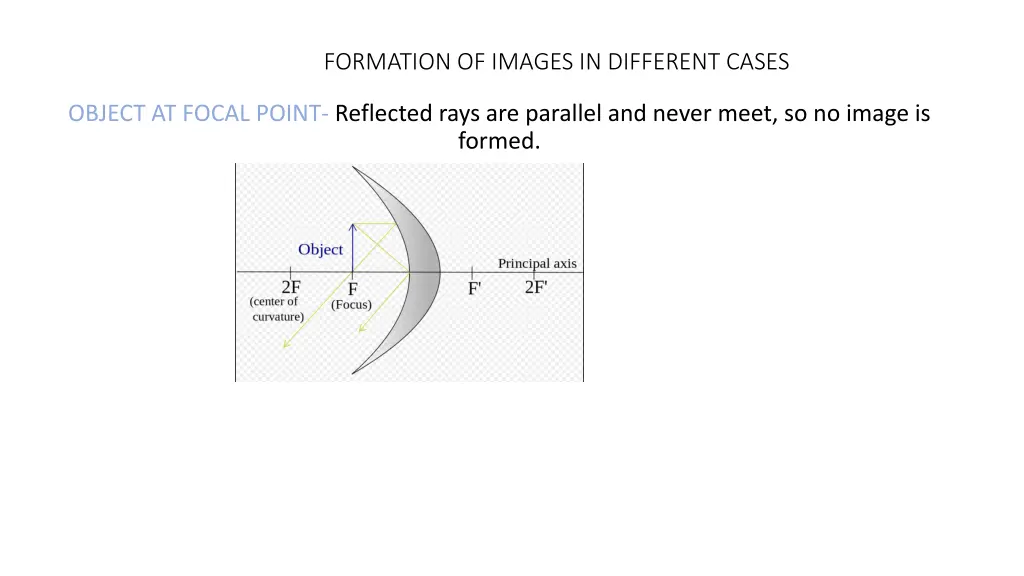 FORMATION OF IMAGES IN DIFFERENT CASES

OBJECT AT FOCAL POINT- Reflected rays are parallel and never meet, so no image is formed.

Object
Principal axis
2F
(center of curvature)
F
(Focus)
F'
2F'